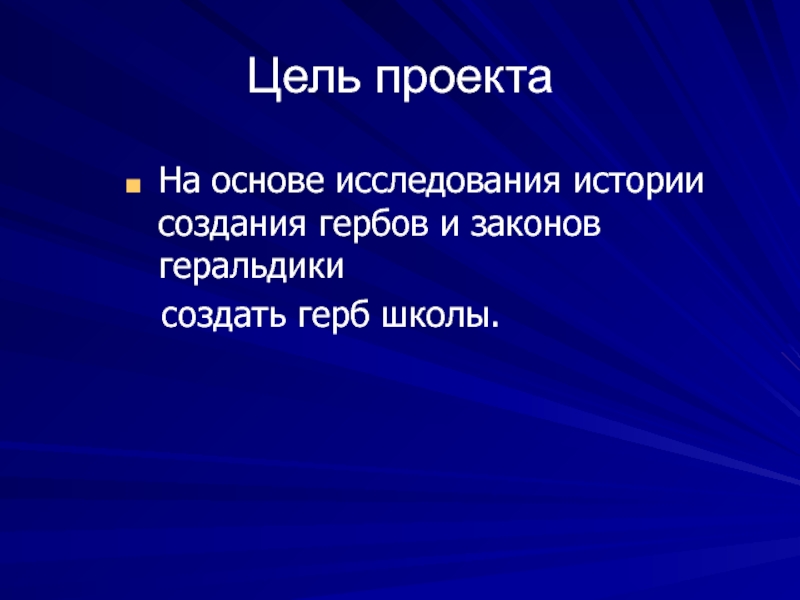 Цель проекта

На основе исследования истории создания гербов и законов геральдики

создать герб школы.